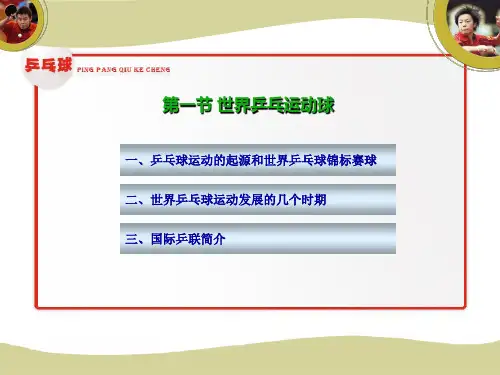 乒乓球 PING PANG QIU KE CHENG

第一节 世界乒乓运动球

一、乒乓球运动的起源和世界乒乓球锦标赛球

二、世界乒乓球运动发展的几个时期

三、国际乒联简介